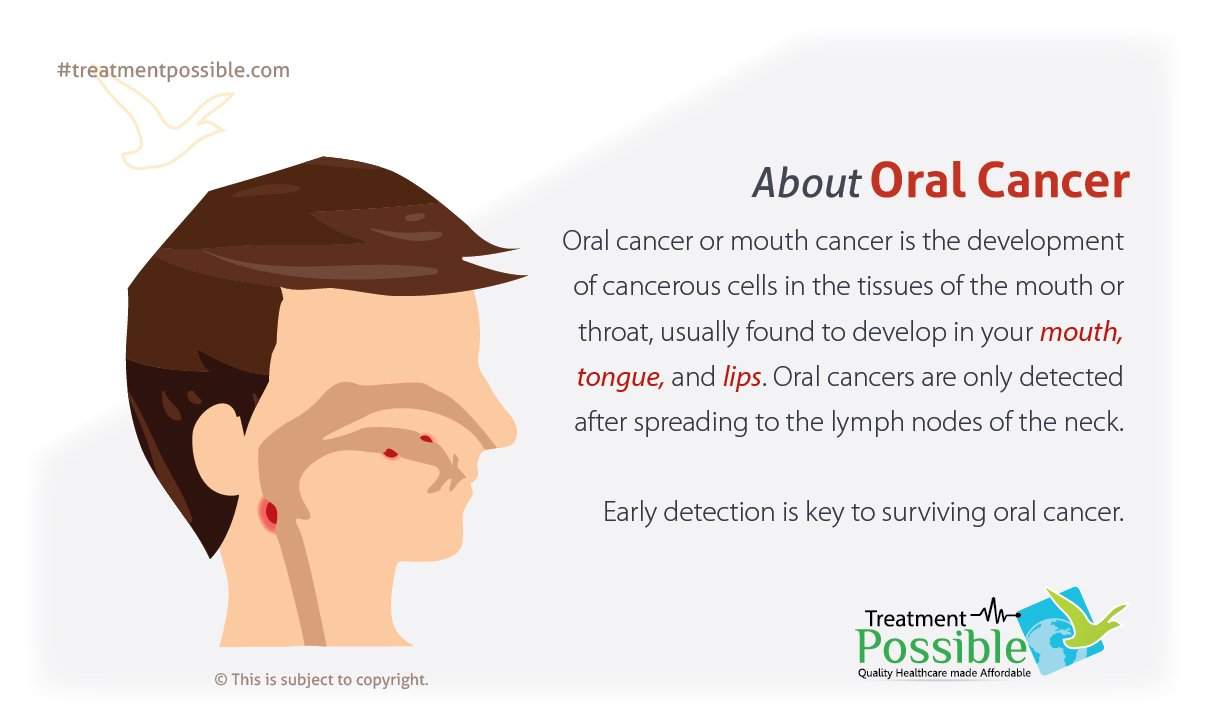 #treatmentpossible.com

About Oral Cancer

Oral cancer or mouth cancer is the development of cancerous cells in the tissues of the mouth or throat, usually found to develop in your mouth, tongue, and lips. Oral cancers are only detected after spreading to the lymph nodes of the neck.

Early detection is key to surviving oral cancer.

© This is subject to copyright.

Treatment Possible
Quality Healthcare made Affordable